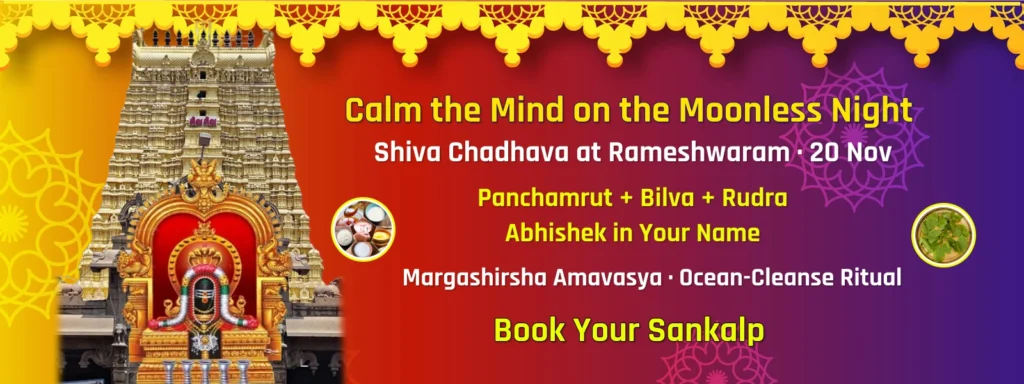 Calm the Mind on the Moonless Night
Shiva Chadhava at Rameshwaram · 20 Nov

Panchamrut + Bilva + Rudra Abhishek in Your Name

Margashirsha Amavasya · Ocean-Cleanse Ritual

Book Your Sankalp